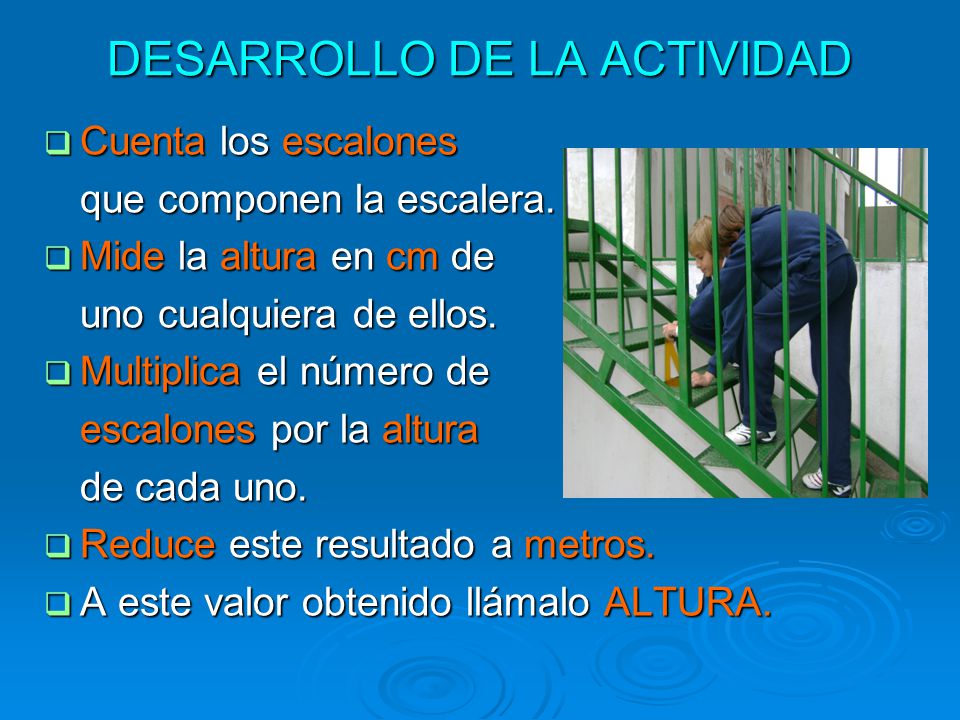 DESARROLLO DE LA ACTIVIDAD

❑ Cuenta los escalones que componen la escalera.
❑ Mide la altura en cm de uno cualquiera de ellos.
❑ Multiplica el número de escalones por la altura de cada uno.
❑ Reduce este resultado a metros.
❑ A este valor obtenido llámalo ALTURA.